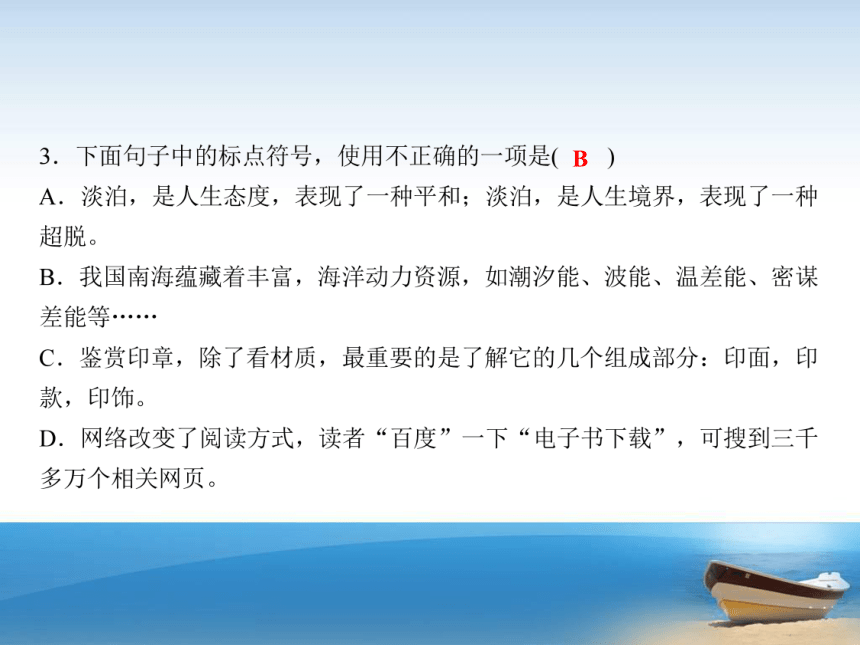 3．下面句子中的标点符号，使用不正确的一项是( B )

A．淡泊，是人生态度，表现了一种平和；淡泊，是人生境界，表现了一种超脱。

B．我国南海蕴藏着丰富，海洋动力资源，如潮汐能、波能、温差能、密谋差能等……

C．鉴赏印章，除了看材质，最重要的是了解它的几个组成部分：印面，印款，印饰。

D．网络改变了阅读方式，读者“百度”一下“电子书下载”，可搜到三千多万个相关网页。